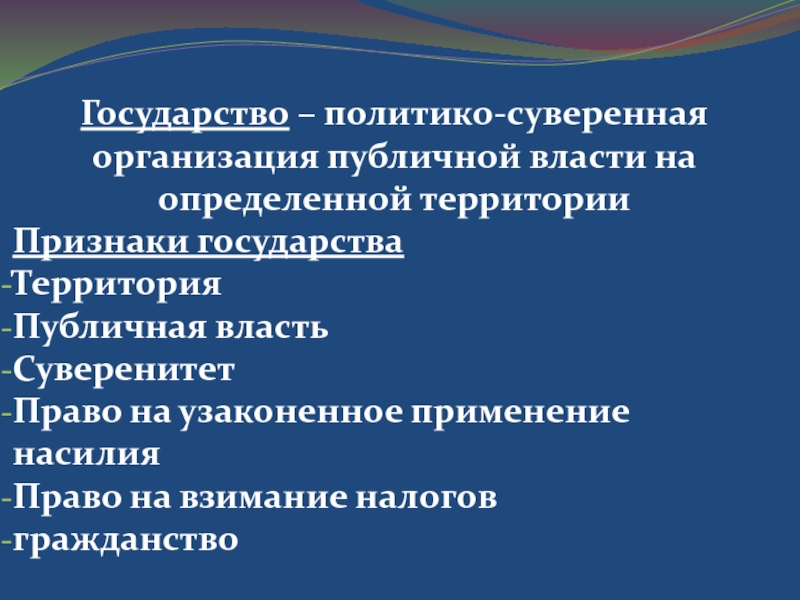 Государство – политико-суверенная организация публичной власти на определенной территории

Признаки государства
-Территория
-Публичная власть
-Суверенитет
-Право на узаконенное применение насилия
-Право на взимание налогов
-гражданство